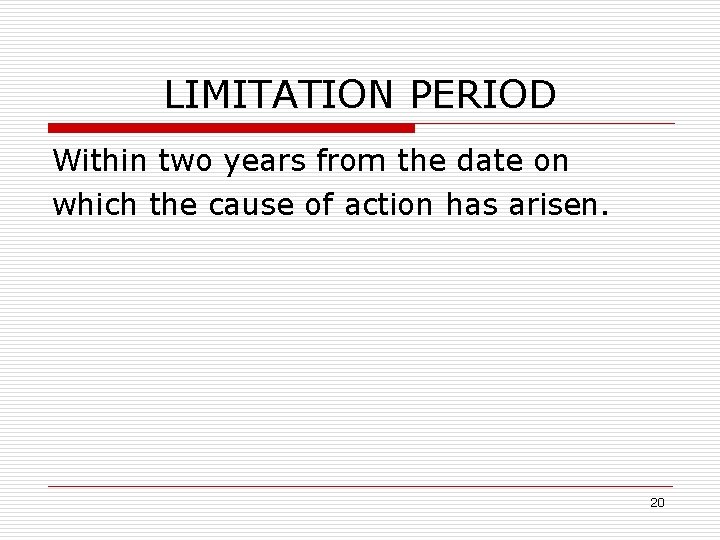 LIMITATION PERIOD

Within two years from the date on which the cause of action has arisen.

20